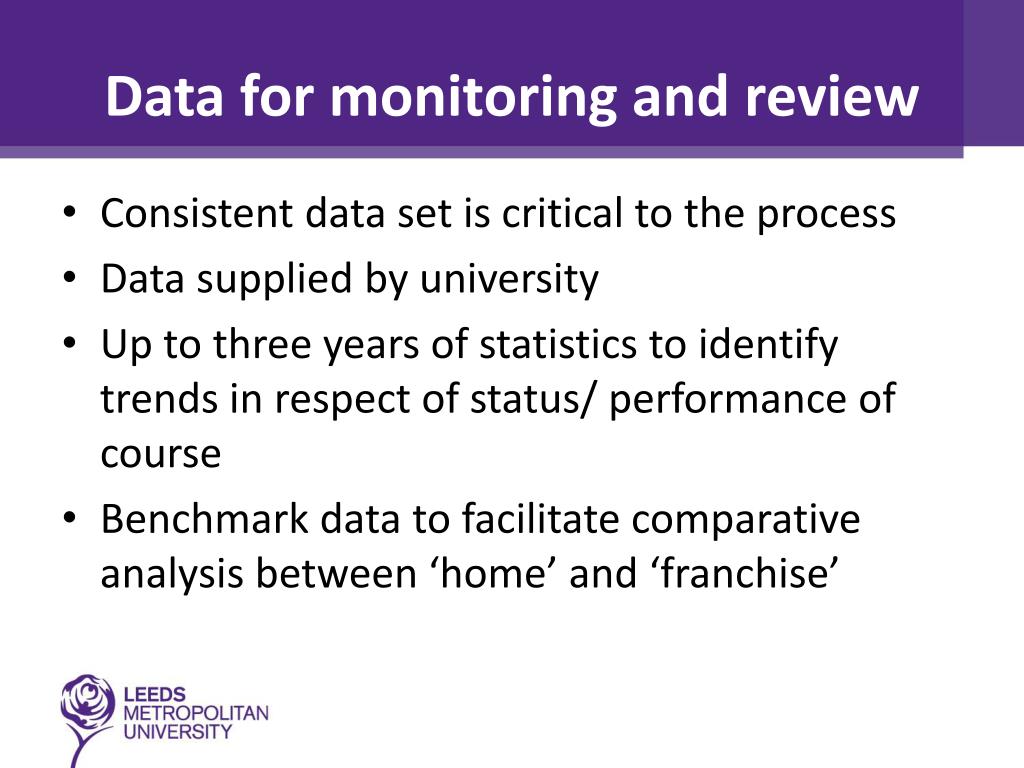 Data for monitoring and review

• Consistent data set is critical to the process
• Data supplied by university
• Up to three years of statistics to identify trends in respect of status/ performance of course
• Benchmark data to facilitate comparative analysis between ‘home’ and ‘franchise’

LEEDS METROPOLITAN UNIVERSITY